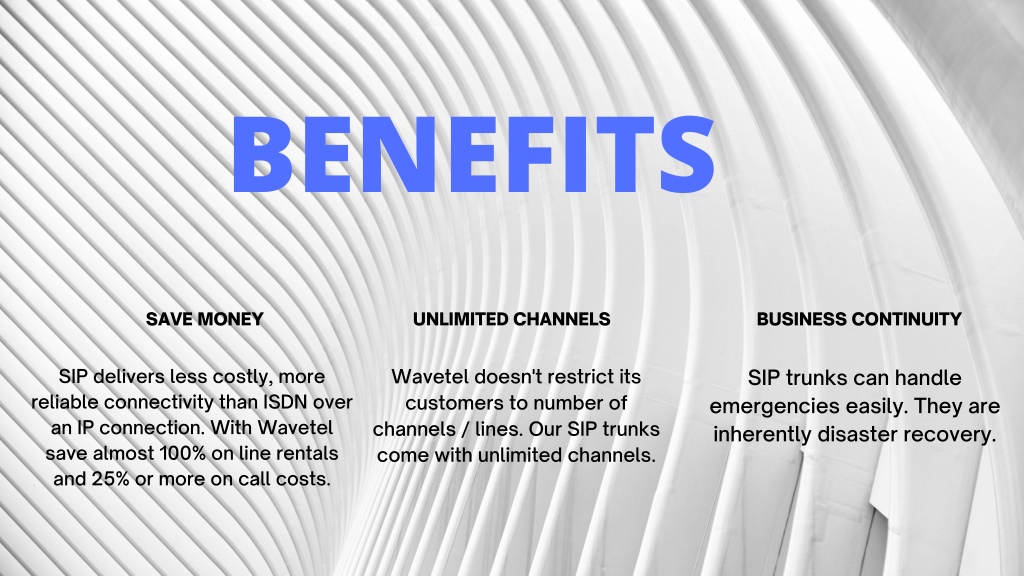 BENEFITS

SAVE MONEY

SIP delivers less costly, more reliable connectivity than ISDN over an IP connection. With Wavetel save almost 100% on line rentals and 25% or more on call costs.

UNLIMITED CHANNELS

Wavetel doesn't restrict its customers to number of channels / lines. Our SIP trunks come with unlimited channels.

BUSINESS CONTINUITY

SIP trunks can handle emergencies easily. They are inherently disaster recovery.